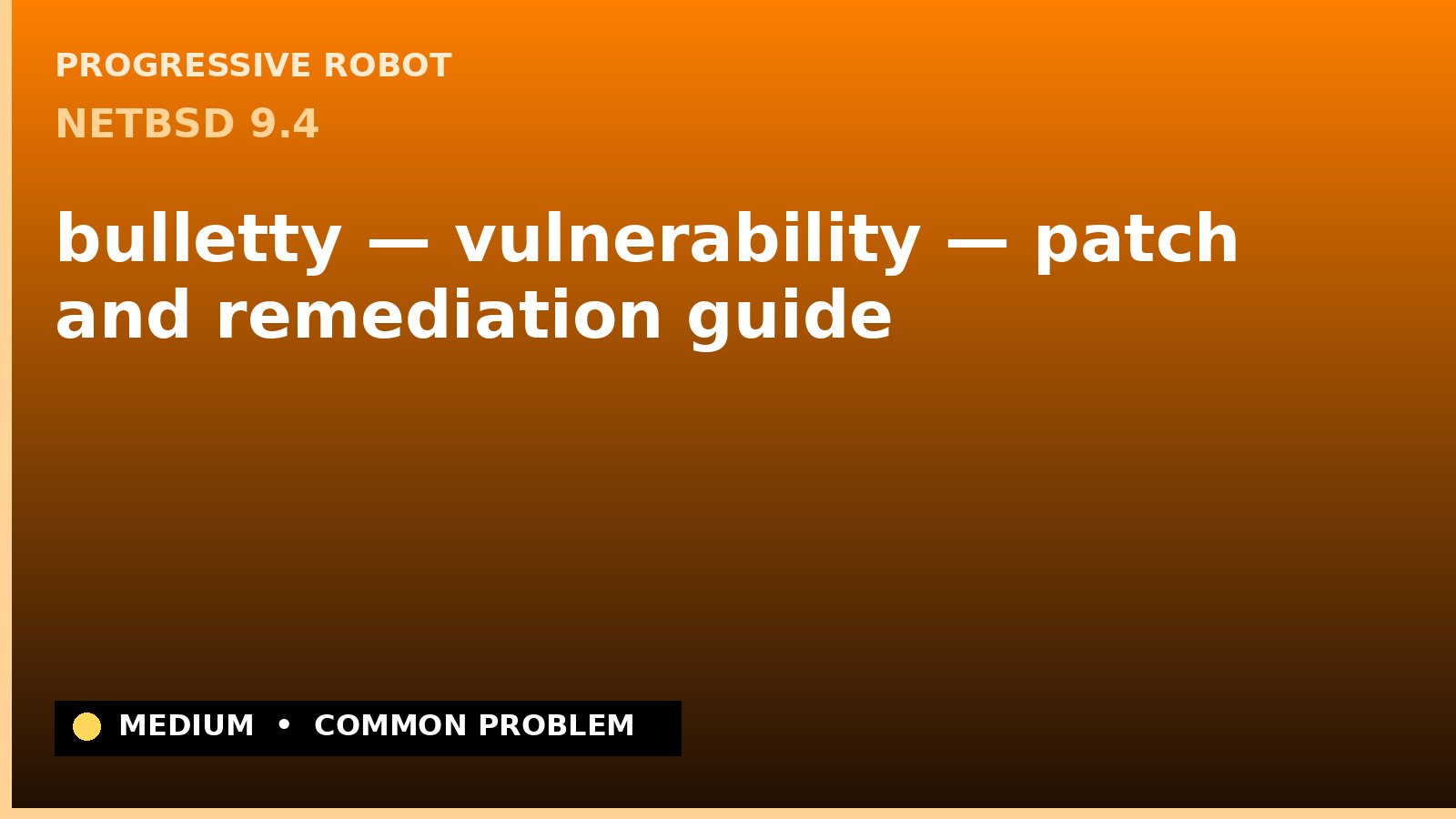 PROGRESSIVE ROBOT
NETBSD 9.4

bulletty — vulnerability — patch and remediation guide

MEDIUM • COMMON PROBLEM